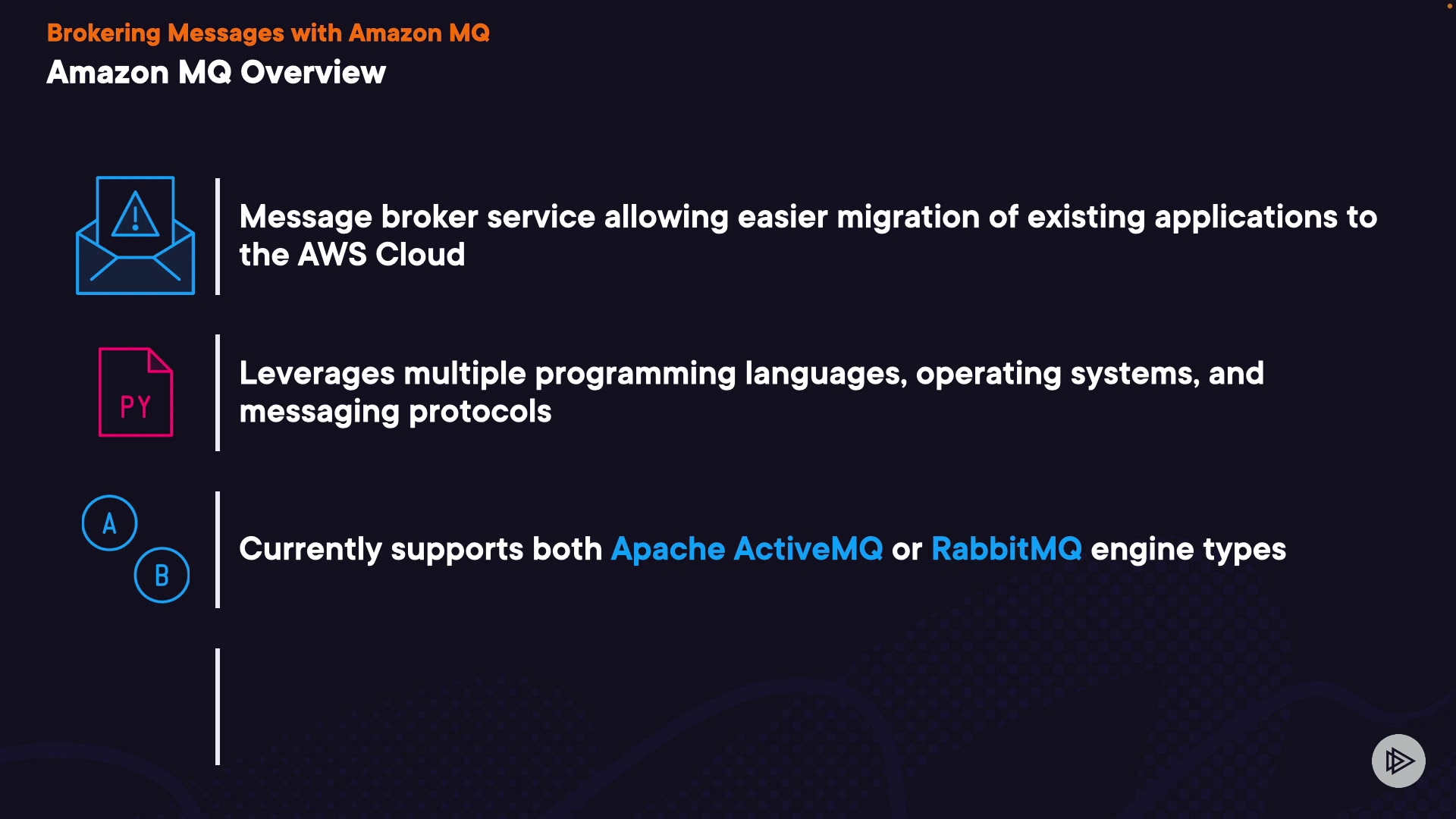 Brokering Messages with Amazon MQ
Amazon MQ Overview

Message broker service allowing easier migration of existing applications to the AWS Cloud

PY

Leverages multiple programming languages, operating systems, and messaging protocols

A
B

Currently supports both Apache ActiveMQ or RabbitMQ engine types